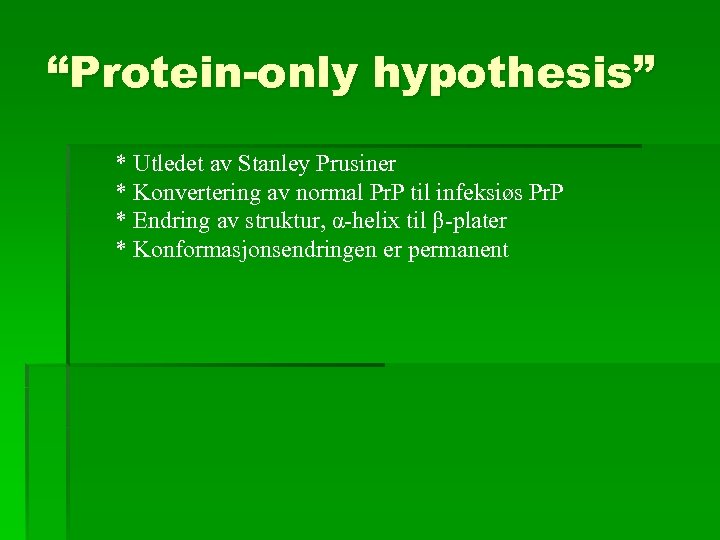 “Protein-only hypothesis”

* Utledet av Stanley Prusiner
* Konvertering av normal PrP til infeksiøs PrP
* Endring av struktur, α-helix til β-plater
* Konformasjonsendringen er permanent